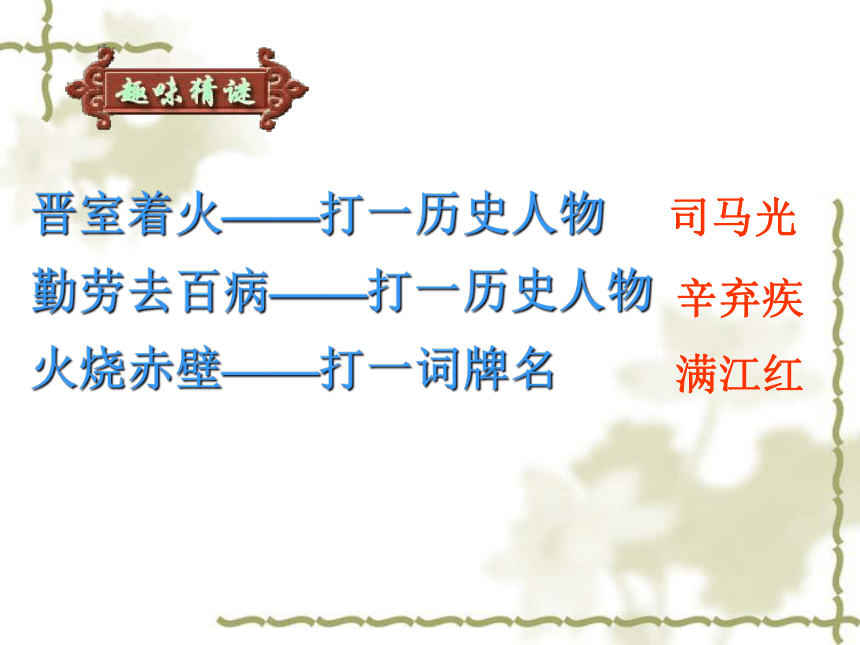 趣味猜谜

晋室着火——打一历史人物 司马光

勤劳去百病——打一历史人物 辛弃疾

火烧赤壁——打一词牌名 满江红